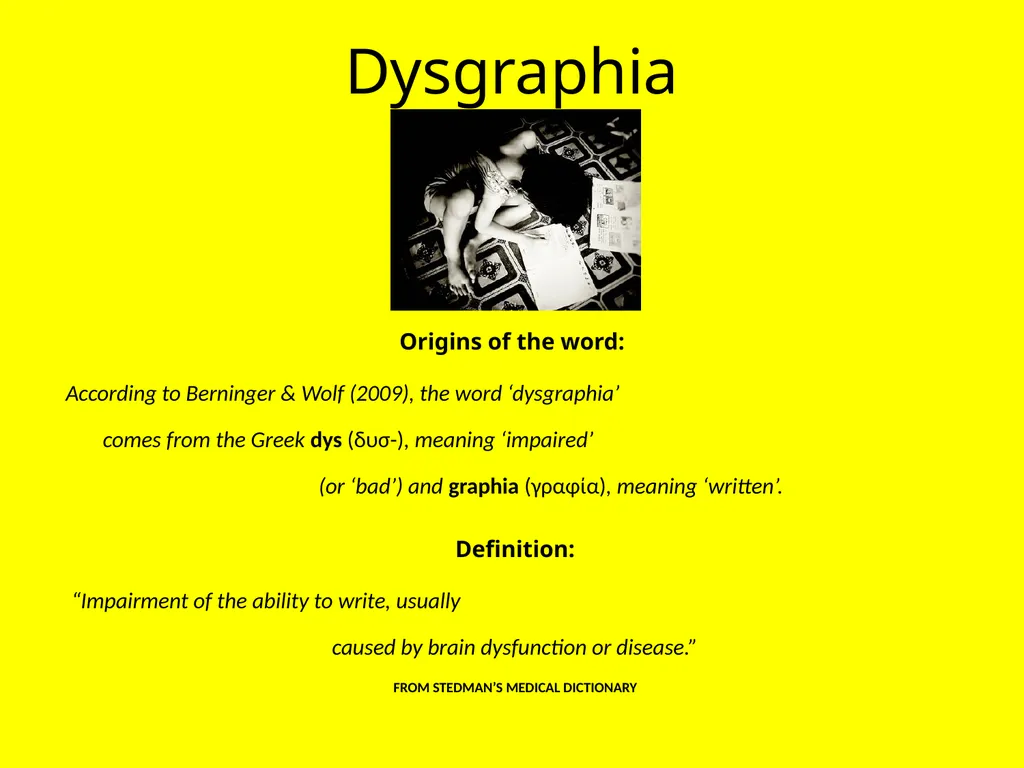 Dysgraphia

Origins of the word:

According to Berninger & Wolf (2009), the word ‘dysgraphia’ comes from the Greek dys (δυσ-), meaning ‘impaired’ (or ‘bad’) and graphia (γραφία), meaning ‘written’.

Definition:

“Impairment of the ability to write, usually caused by brain dysfunction or disease.”

FROM STEDMAN’S MEDICAL DICTIONARY